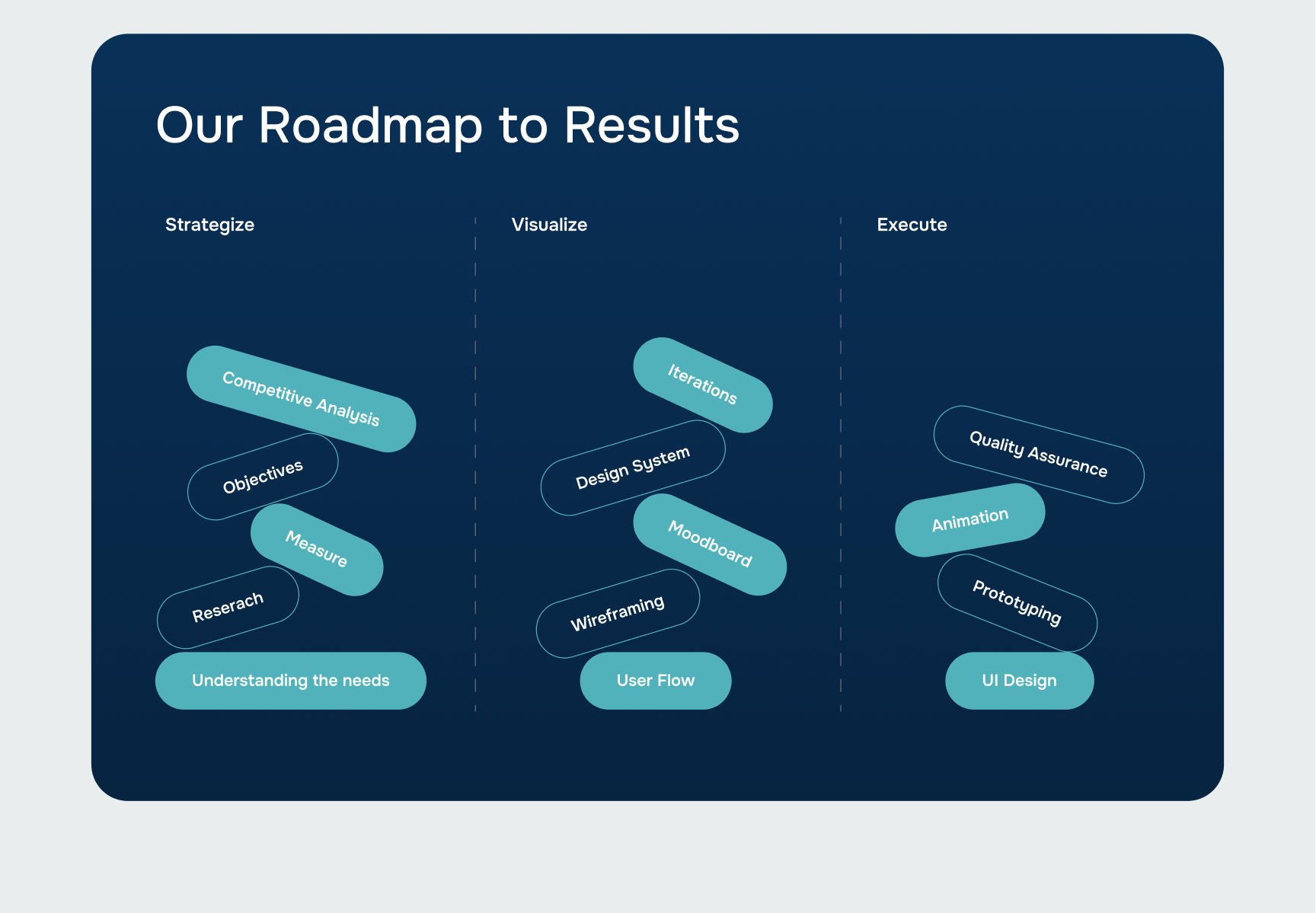 Our Roadmap to Results

Strategize

Competitive Analysis

Objectives

Measure

Reserach

Understanding the needs

Visualize

Iterations

Design System

Moodboard

Wireframing

User Flow

Execute

Quality Assurance

Animation

Prototyping

UI Design